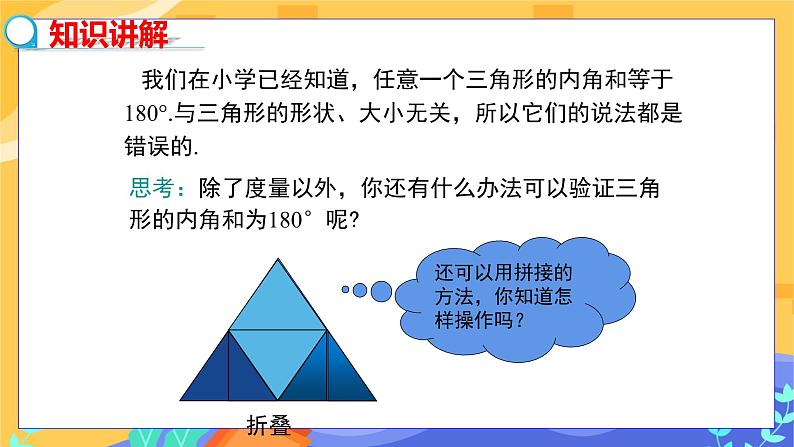 知识讲解

我们在小学已经知道，任意一个三角形的内角和等于180°.与三角形的形状、大小无关，所以它们的说法都是错误的.

思考：除了度量以外，你还有什么办法可以验证三角形的内角和为180°呢?

还可以用拼接的方法，你知道怎样操作吗？

折叠